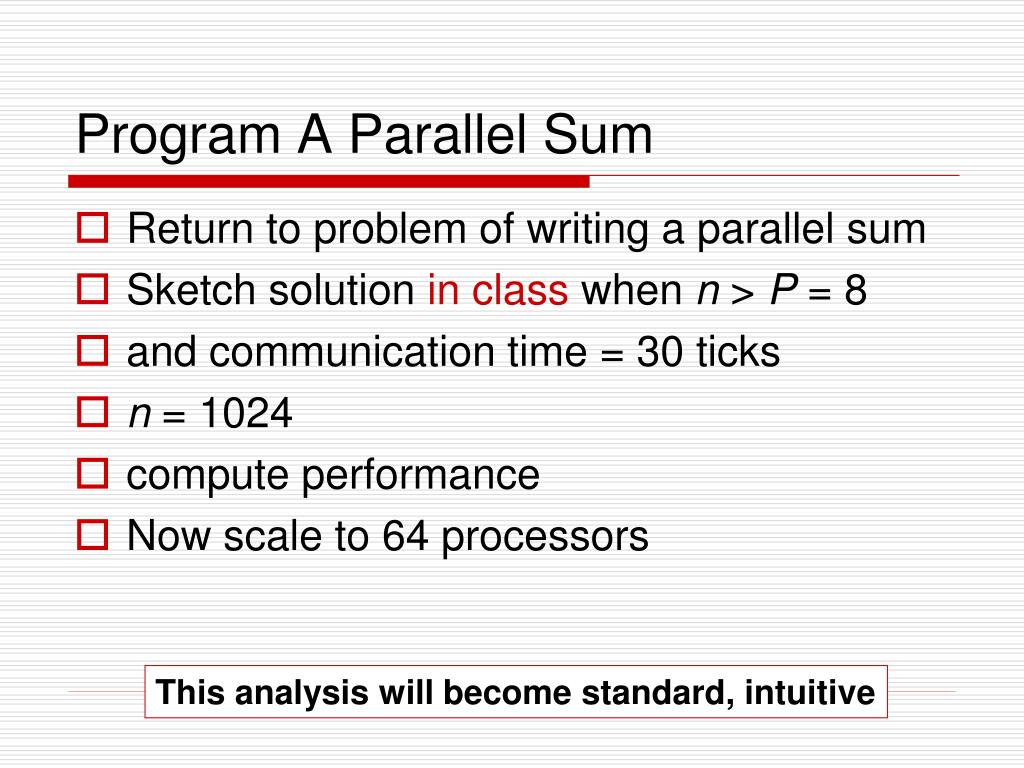 Program A Parallel Sum

Return to problem of writing a parallel sum

Sketch solution in class when $n > P = 8$

and communication time = 30 ticks

$n = 1024$

compute performance

Now scale to 64 processors

This analysis will become standard, intuitive